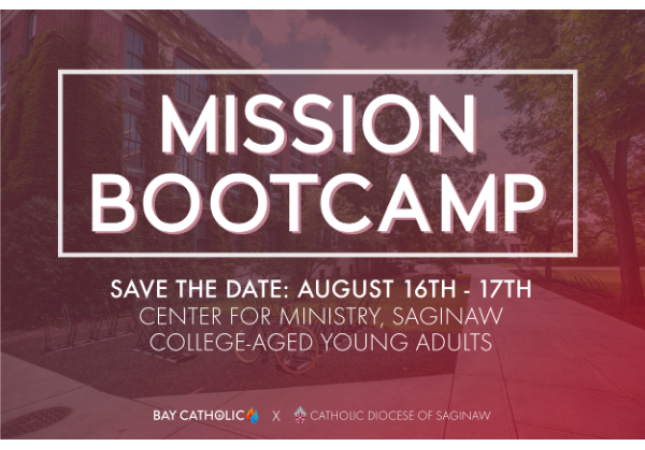 MISSION BOOTCAMP

SAVE THE DATE: AUGUST 16TH - 17TH
CENTER FOR MINISTRY, SAGINAW
COLLEGE-AGED YOUNG ADULTS

BAY CATHOLIC X CATHOLIC DIOCESE OF SAGINAW